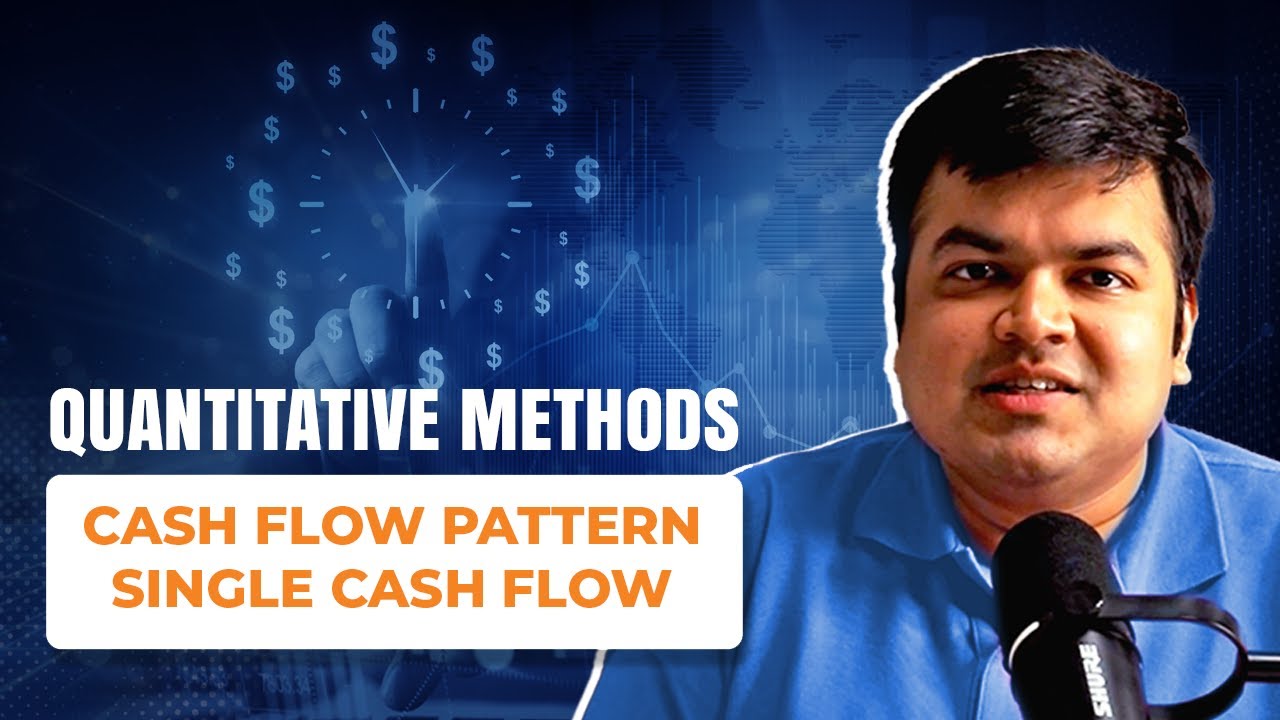 QUANTITATIVE METHODS

CASH FLOW PATTERN
SINGLE CASH FLOW

SHURE